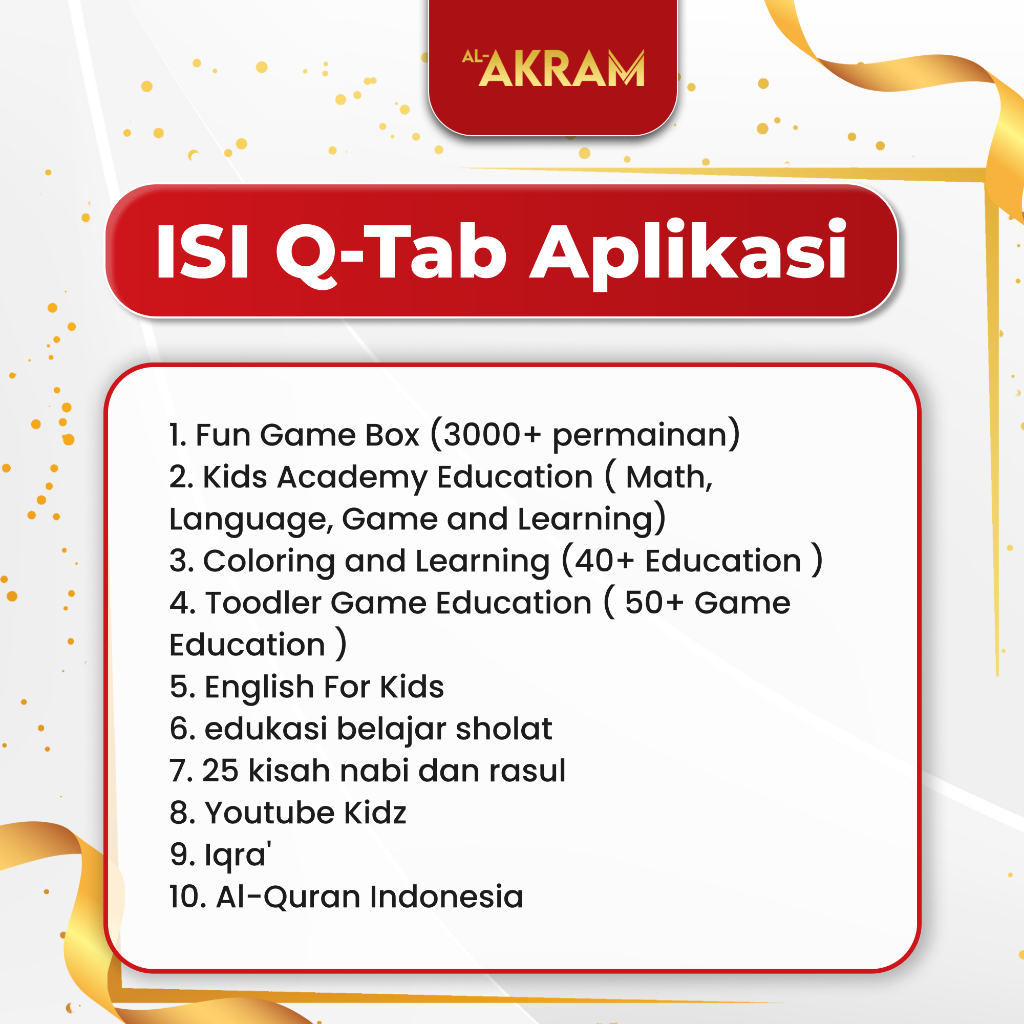 AL-AKRAM

ISI Q-Tab Aplikasi

1. Fun Game Box (3000+ permainan)
2. Kids Academy Education ( Math, Language, Game and Learning)
3. Coloring and Learning (40+ Education )
4. Toodler Game Education ( 50+ Game Education )
5. English For Kids
6. edukasi belajar sholat
7. 25 kisah nabi dan rasul
8. Youtube Kidz
9. Iqra'
10. Al-Quran Indonesia